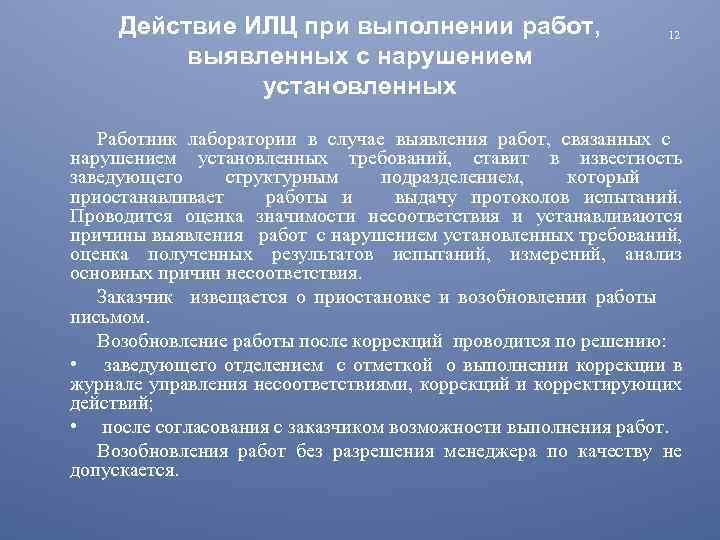 Действие ИЛЦ при выполнении работ, выявленных с нарушением установленных

12

Работник лаборатории в случае выявления работ, связанных с нарушением установленных требований, ставит в известность заведующего структурным подразделением, который приостанавливает работы и выдачу протоколов испытаний. Проводится оценка значимости несоответствия и устанавливаются причины выявления работ с нарушением установленных требований, оценка полученных результатов испытаний, измерений, анализ основных причин несоответствия.

Заказчик извещается о приостановке и возобновлении работы письмом.

Возобновление работы после коррекций проводится по решению:

• заведующего отделением с отметкой о выполнении коррекции в журнале управления несоответствиями, коррекций и корректирующих действий;

• после согласования с заказчиком возможности выполнения работ.

Возобновления работ без разрешения менеджера по качеству не допускается.